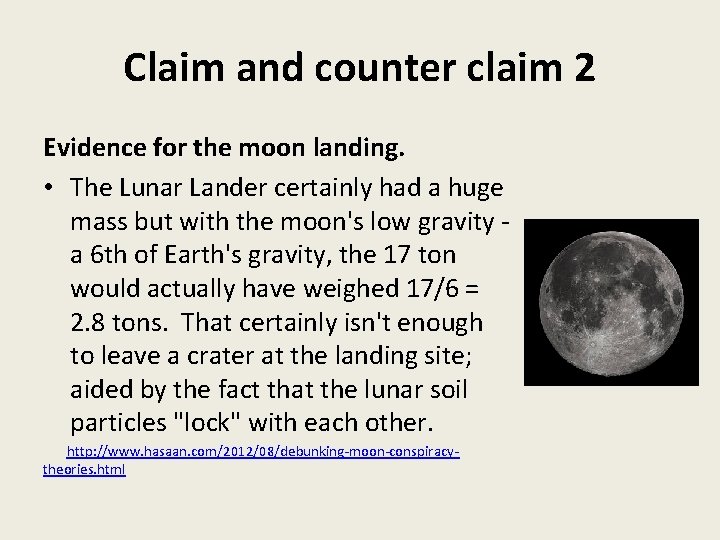 Claim and counter claim 2

Evidence for the moon landing.

• The Lunar Lander certainly had a huge mass but with the moon's low gravity - a 6th of Earth's gravity, the 17 ton would actually have weighed 17/6 = 2.8 tons. That certainly isn't enough to leave a crater at the landing site; aided by the fact that the lunar soil particles "lock" with each other.

http://www.hasaan.com/2012/08/debunking-moon-conspiracy-theories.html